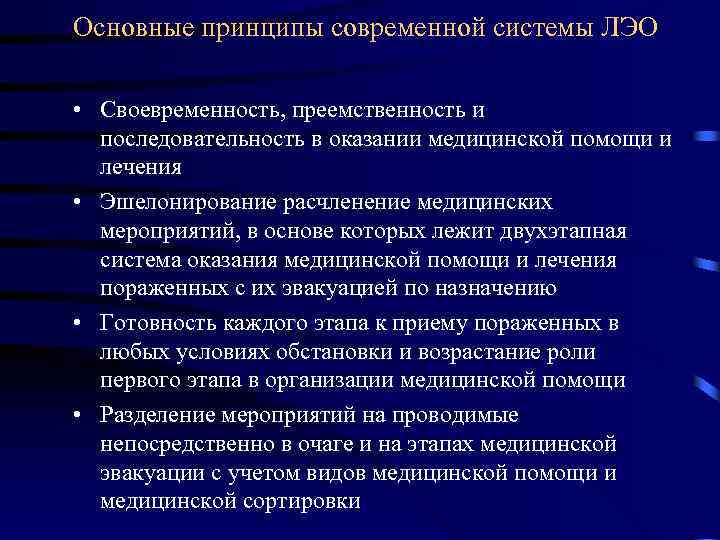 Основные принципы современной системы ЛЭО

• Своевременность, преемственность и последовательность в оказании медицинской помощи и лечения
• Эшелонирование расчленение медицинских мероприятий, в основе которых лежит двухэтапная система оказания медицинской помощи и лечения пораженных с их эвакуацией по назначению
• Готовность каждого этапа к приему пораженных в любых условиях обстановки и возрастание роли первого этапа в организации медицинской помощи
• Разделение мероприятий на проводимые непосредственно в очаге и на этапах медицинской эвакуации с учетом видов медицинской помощи и медицинской сортировки